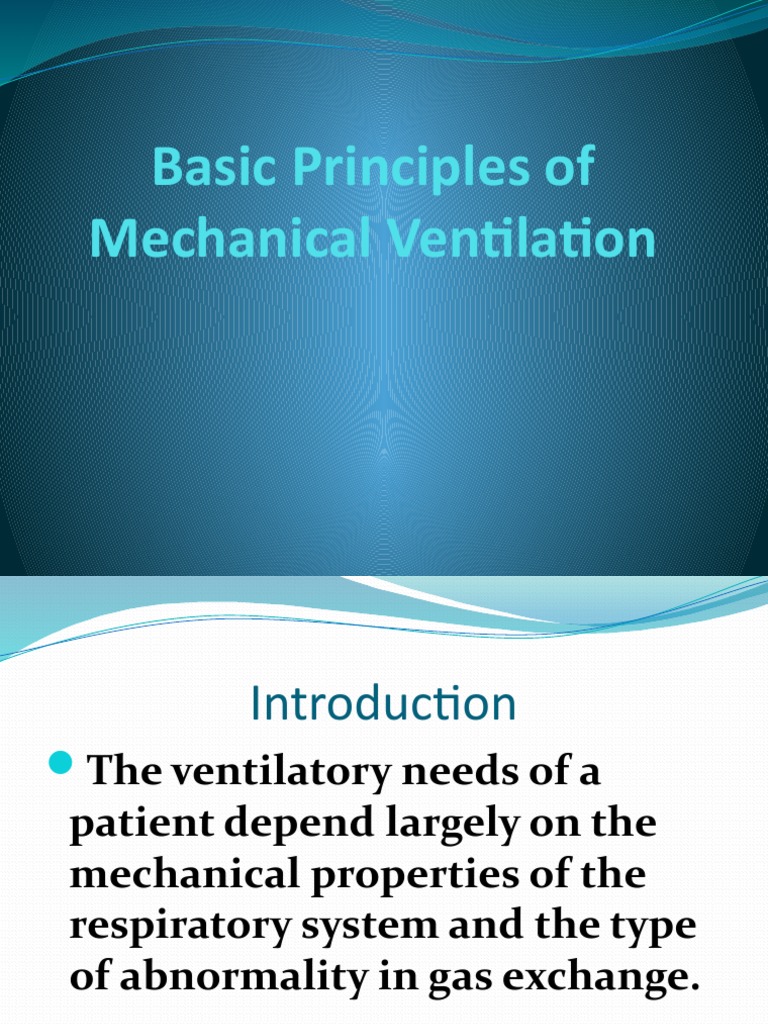 Basic Principles of Mechanical Ventilation

Introduction

The ventilatory needs of a patient depend largely on the mechanical properties of the respiratory system and the type of abnormality in gas exchange.